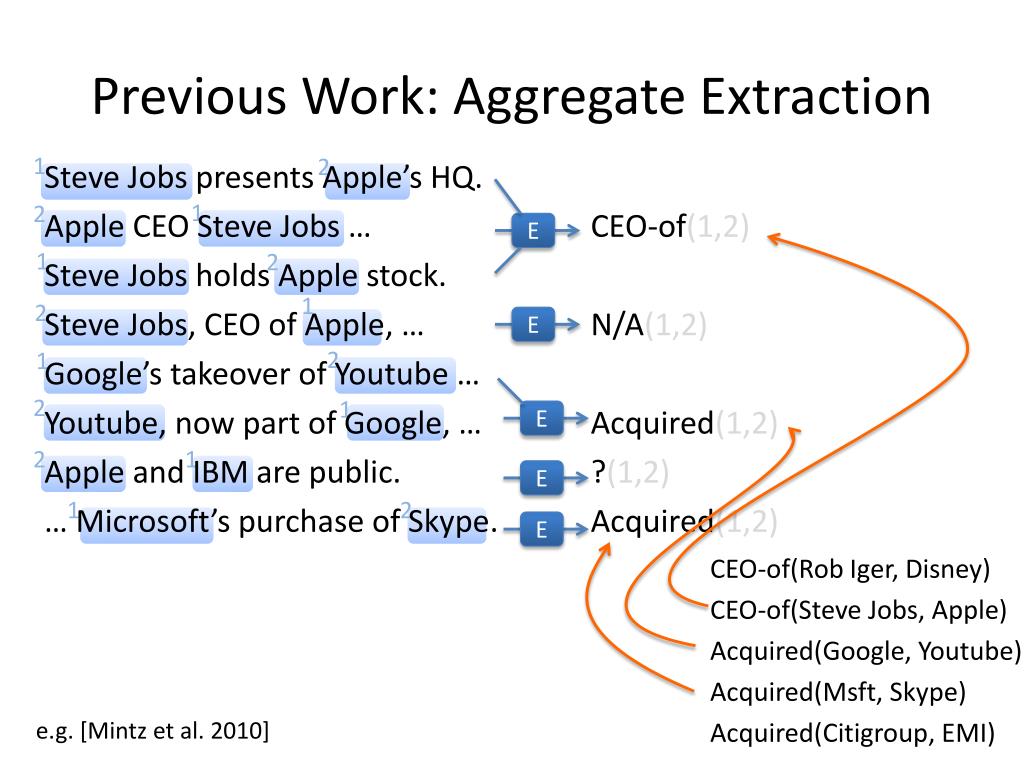 Previous Work: Aggregate Extraction

$^1$Steve Jobs presents $^2$Apple's HQ.
$^2$Apple CEO $^1$Steve Jobs …
$^1$Steve Jobs holds $^2$Apple stock.
$^2$Steve Jobs, CEO of $^1$Apple, …
$^1$Google's takeover of $^2$Youtube …
$^2$Youtube, now part of $^1$Google, …
$^2$Apple and $^1$IBM are public.
… $^1$Microsoft's purchase of $^2$Skype.

E
CEO-of(1,2)
E
N/A(1,2)
E
Acquired(1,2)
E
?(1,2)
E
Acquired(1,2)

CEO-of(Rob Iger, Disney)
CEO-of(Steve Jobs, Apple)
Acquired(Google, Youtube)
Acquired(Msft, Skype)
Acquired(Citigroup, EMI)

e.g. [Mintz et al. 2010]